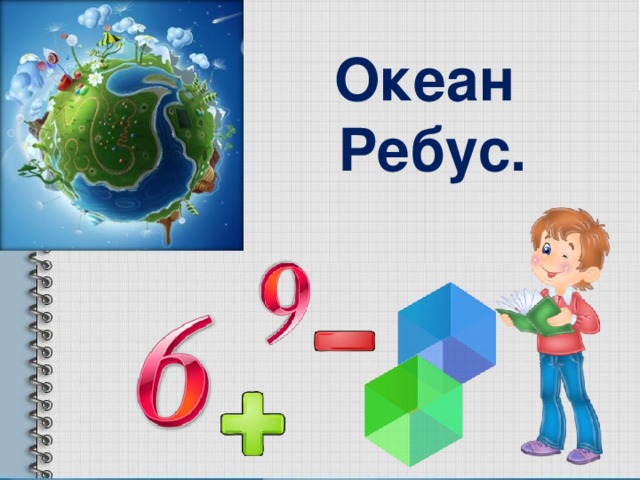 Океан
Ребус.

6 9 − +